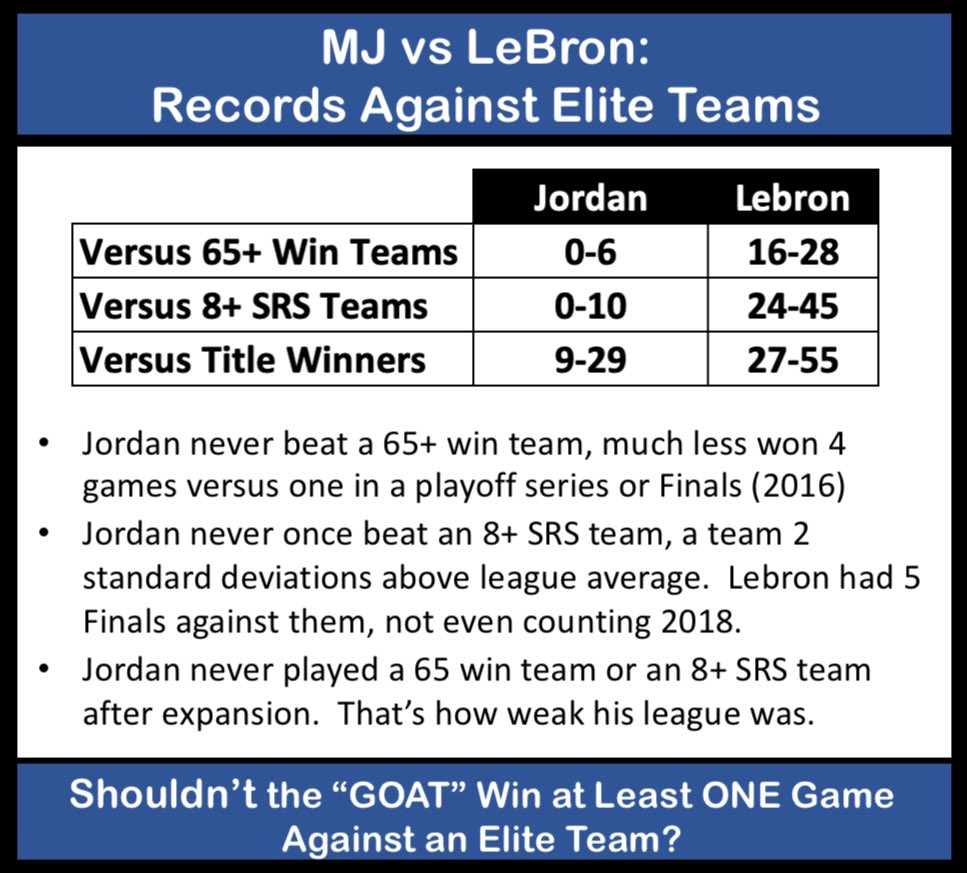 MJ vs LeBron:
Records Against Elite Teams

| | Jordan | Lebron |
|---|---|---|
| Versus 65+ Win Teams | 0-6 | 16-28 |
| Versus 8+ SRS Teams | 0-10 | 24-45 |
| Versus Title Winners | 9-29 | 27-55 |

• Jordan never beat a 65+ win team, much less won 4 games versus one in a playoff series or Finals (2016)
• Jordan never once beat an 8+ SRS team, a team 2 standard deviations above league average. Lebron had 5 Finals against them, not even counting 2018.
• Jordan never played a 65 win team or an 8+ SRS team after expansion. That's how weak his league was.

Shouldn't the "GOAT" Win at Least ONE Game Against an Elite Team?